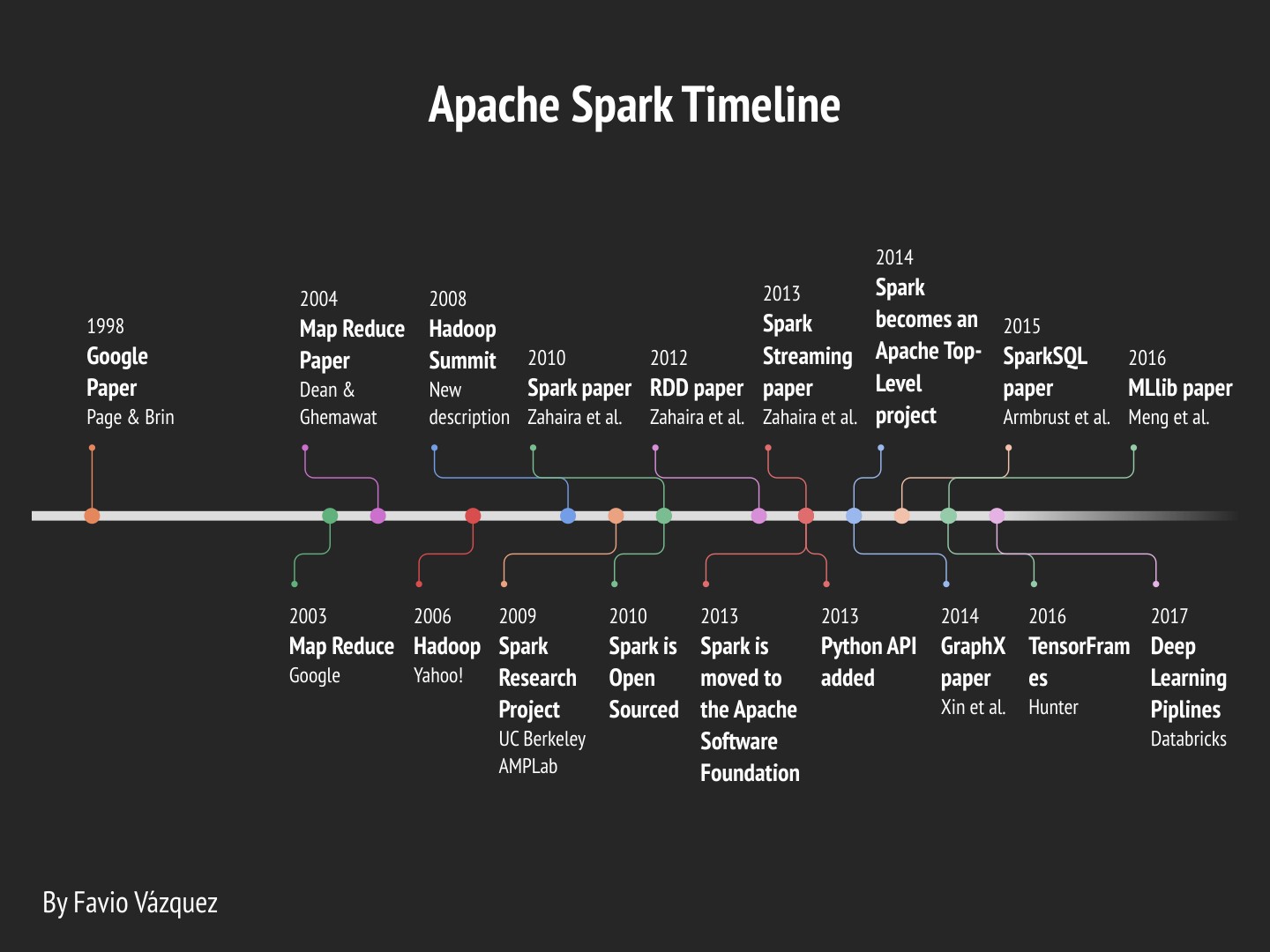 Apache Spark Timeline

1998
Google Paper
Page & Brin

2004
Map Reduce Paper
Dean & Ghemawat

2008
Hadoop Summit
New description

2010
Spark paper
Zahaira et al.

2012
RDD paper
Zahaira et al.

2013
Spark Streaming paper
Zahaira et al.

2014
Spark becomes an Apache Top-Level project

2015
SparkSQL paper
Armbrust et al.

2016
MLlib paper
Meng et al.

2003
Map Reduce
Google

2006
Hadoop
Yahoo!

2009
Spark Research Project
UC Berkeley AMPLab

2010
Spark is Open Sourced

2013
Spark is moved to the Apache Software Foundation

2013
Python API added

2014
GraphX paper
Xin et al.

2016
TensorFrames
Hunter

2017
Deep Learning Piplines
Databricks

By Favio Vázquez